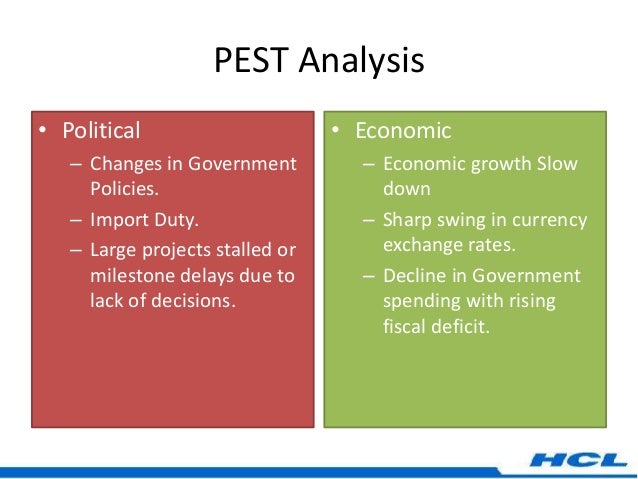 PEST Analysis

• Political
– Changes in Government Policies.
– Import Duty.
– Large projects stalled or milestone delays due to lack of decisions.

• Economic
– Economic growth Slow down
– Sharp swing in currency exchange rates.
– Decline in Government spending with rising fiscal deficit.

HCL